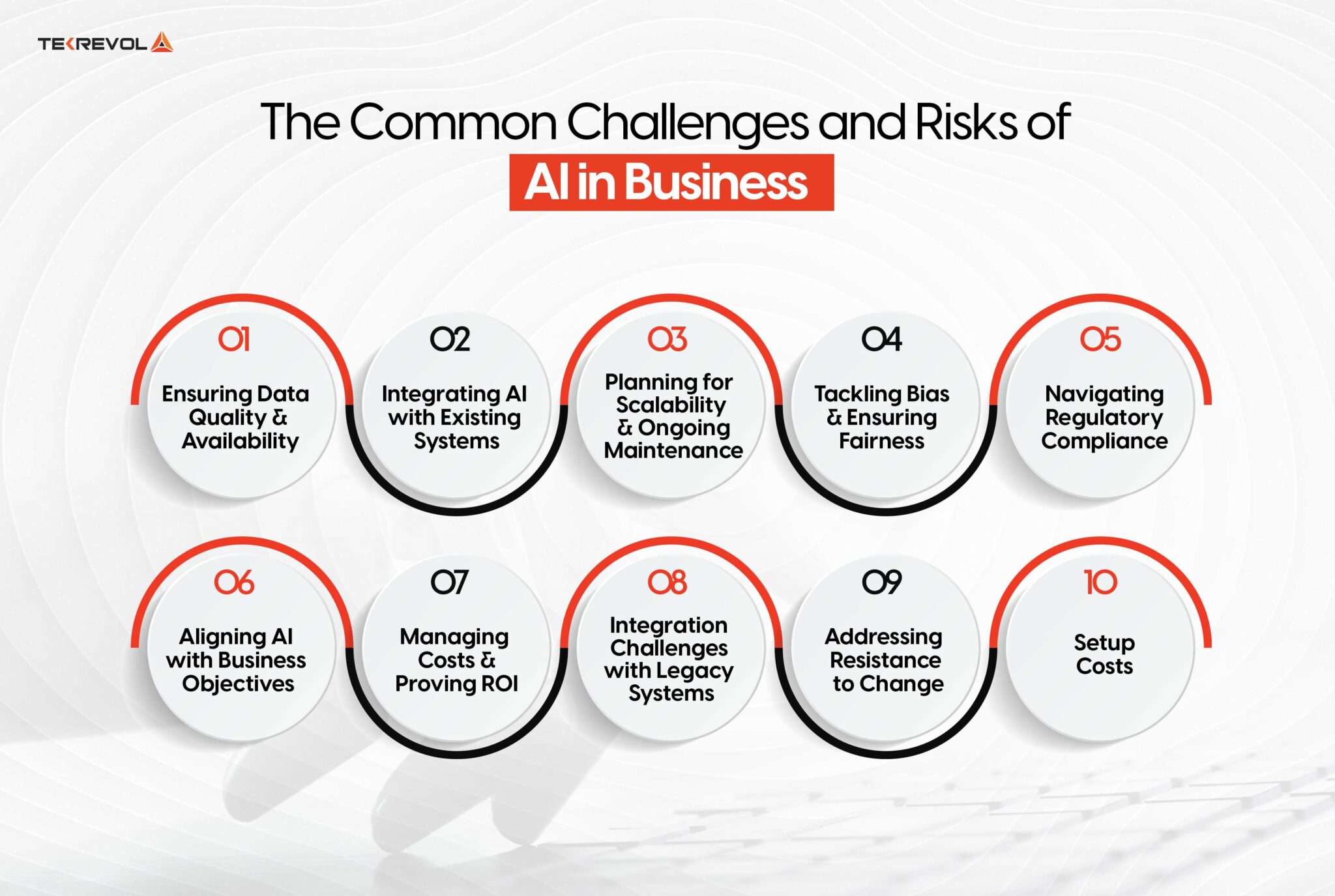 TEKREVOL

The Common Challenges and Risks of
AI in Business

01
Ensuring Data Quality & Availability

02
Integrating AI with Existing Systems

03
Planning for Scalability & Ongoing Maintenance

04
Tackling Bias & Ensuring Fairness

05
Navigating Regulatory Compliance

06
Aligning AI with Business Objectives

07
Managing Costs & Proving ROI

08
Integration Challenges with Legacy Systems

09
Addressing Resistance to Change

10
Setup Costs